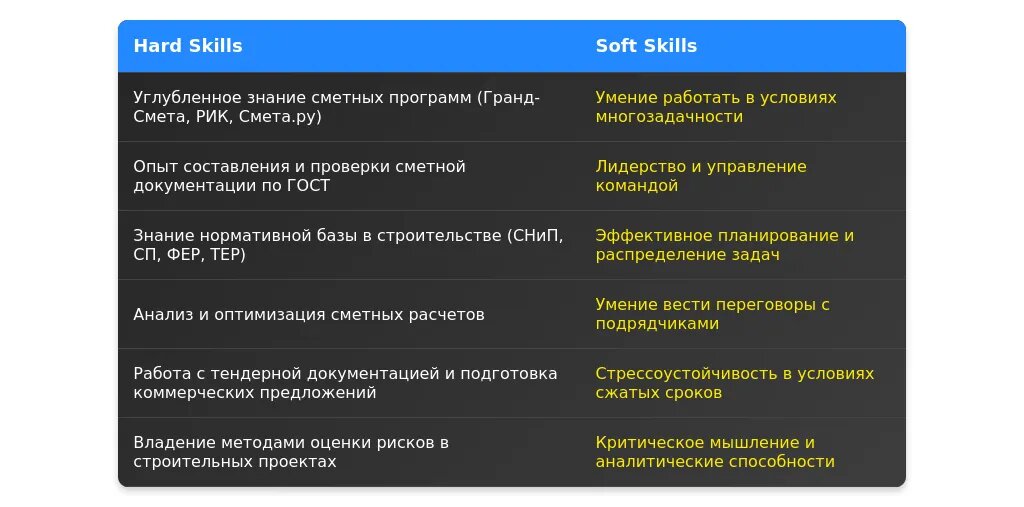 | Hard Skills | Soft Skills |
|---|---|
| Углубленное знание сметных программ (Гранд-Смета, РИК, Смета.ру) | Умение работать в условиях многозадачности |
| Опыт составления и проверки сметной документации по ГОСТ | Лидерство и управление командой |
| Знание нормативной базы в строительстве (СНиП, СП, ФЕР, ТЕР) | Эффективное планирование и распределение задач |
| Анализ и оптимизация сметных расчетов | Умение вести переговоры с подрядчиками |
| Работа с тендерной документацией и подготовка коммерческих предложений | Стрессоустойчивость в условиях сжатых сроков |
| Владение методами оценки рисков в строительных проектах | Критическое мышление и аналитические способности |